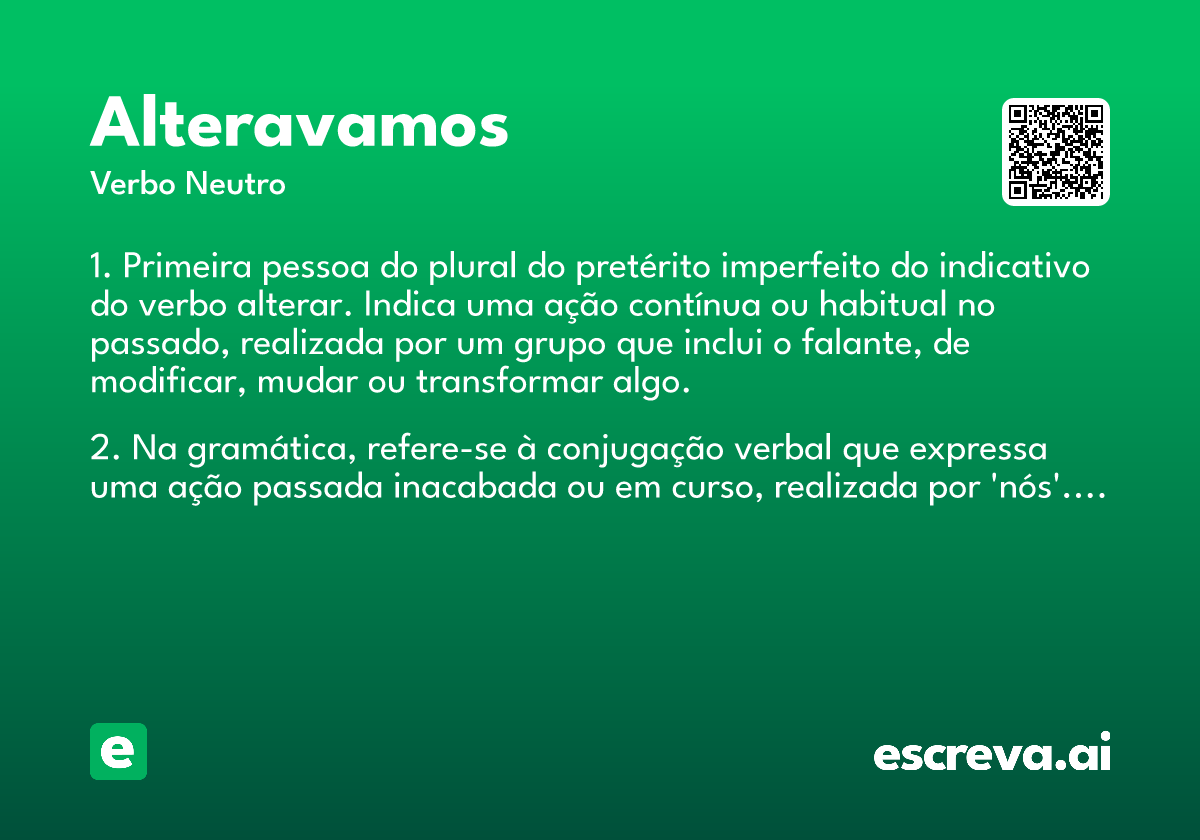 Alteravamos

Verbo Neutro

1. Primeira pessoa do plural do pretérito imperfeito do indicativo do verbo alterar. Indica uma ação contínua ou habitual no passado, realizada por um grupo que inclui o falante, de modificar, mudar ou transformar algo.

2. Na gramática, refere-se à conjugação verbal que expressa uma ação passada inacabada ou em curso, realizada por 'nós'....

e

escreva.ai